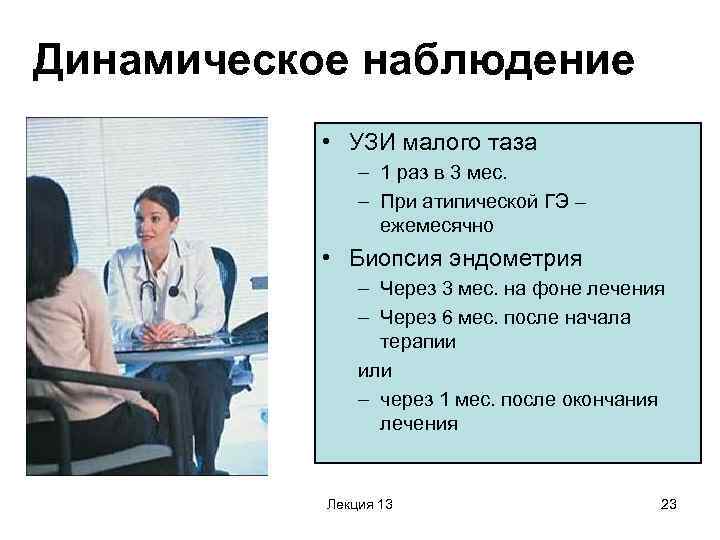 Динамическое наблюдение

• УЗИ малого таза
– 1 раз в 3 мес.
– При атипической ГЭ – ежемесячно
• Биопсия эндометрия
– Через 3 мес. на фоне лечения
– Через 6 мес. после начала терапии
или
– через 1 мес. после окончания лечения

Лекция 13

23